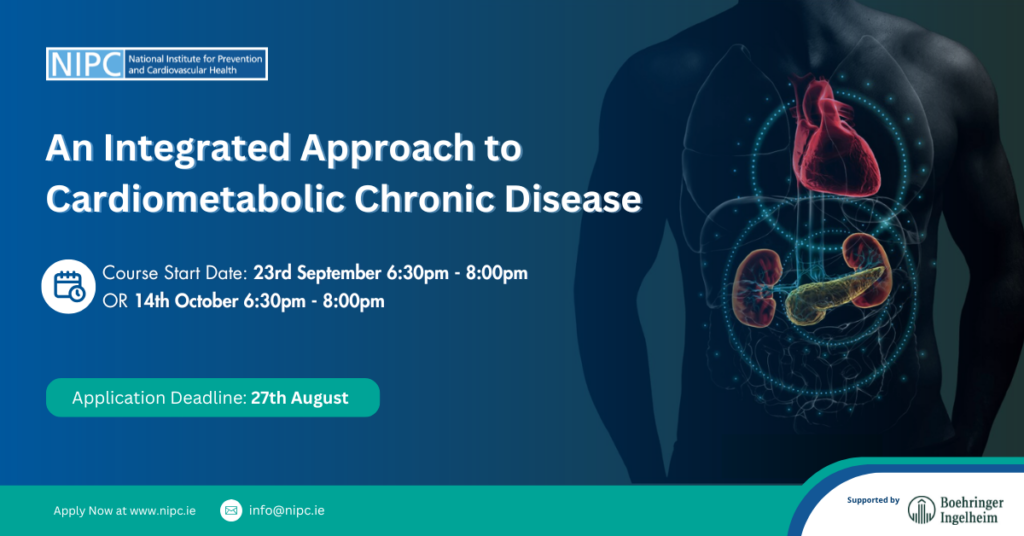 NIPC National Institute for Prevention and Cardiovascular Health

An Integrated Approach to Cardiometabolic Chronic Disease

Course Start Date: 23rd September 6:30pm - 8:00pm OR 14th October 6:30pm - 8:00pm

Application Deadline: 27th August

Apply Now at www.nipc.ie

info@nipc.ie

Supported by Boehringer Ingelheim